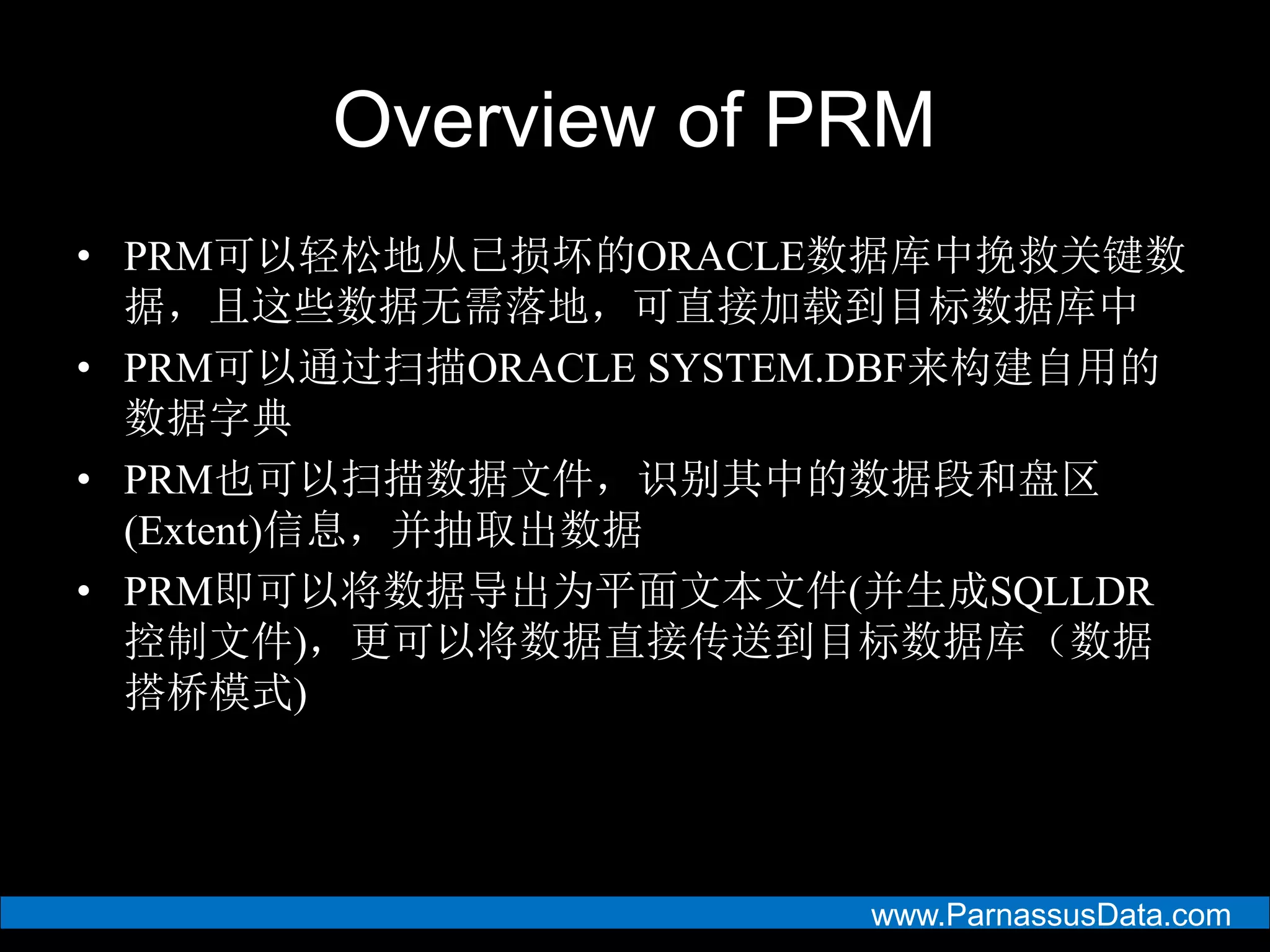 Overview of PRM

• PRM可以轻松地从已损坏的ORACLE数据库中挽救关键数据，且这些数据无需落地，可直接加载到目标数据库中

• PRM可以通过扫描ORACLE SYSTEM.DBF来构建自用的数据字典

• PRM也可以扫描数据文件，识别其中的数据段和盘区(Extent)信息，并抽取出数据

• PRM即可以将数据导出为平面文本文件(并生成SQLLDR控制文件)，更可以将数据直接传送到目标数据库（数据搭桥模式)

www.ParnassusData.com